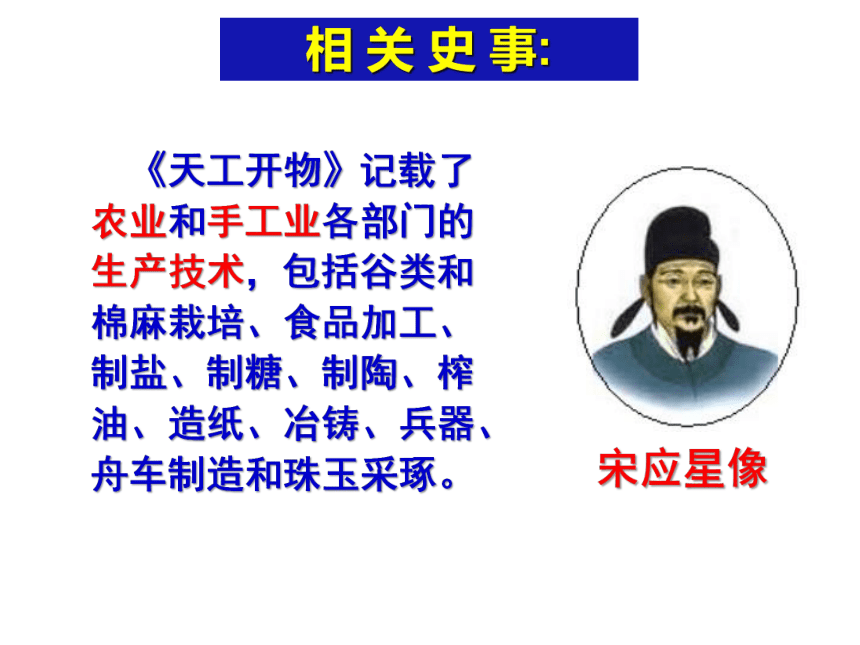 相关史事:

《天工开物》记载了农业和手工业各部门的生产技术，包括谷类和棉麻栽培、食品加工、制盐、制糖、制陶、榨油、造纸、冶铸、兵器、舟车制造和珠玉采琢。

宋应星像